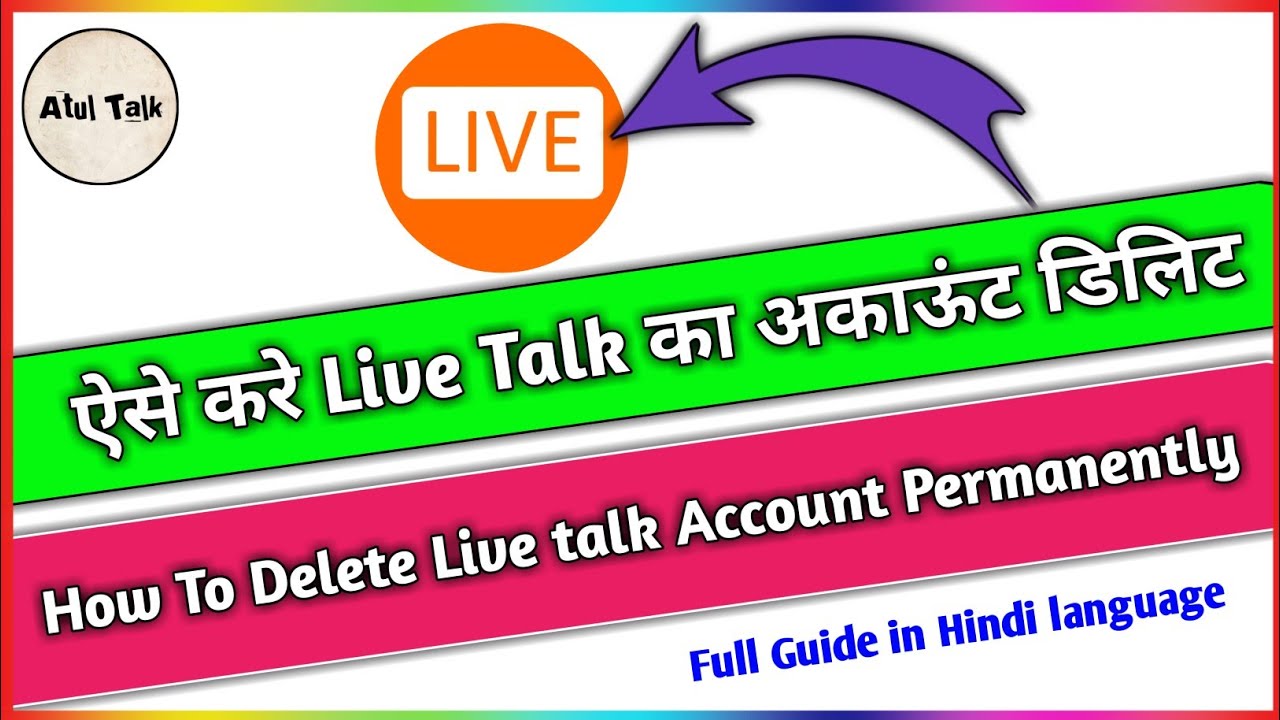 Atul Talk

LIVE

ऐसे करे Live Talk का अकाउंट डिलिट

How To Delete Live talk Account Permanently

Full Guide in Hindi language